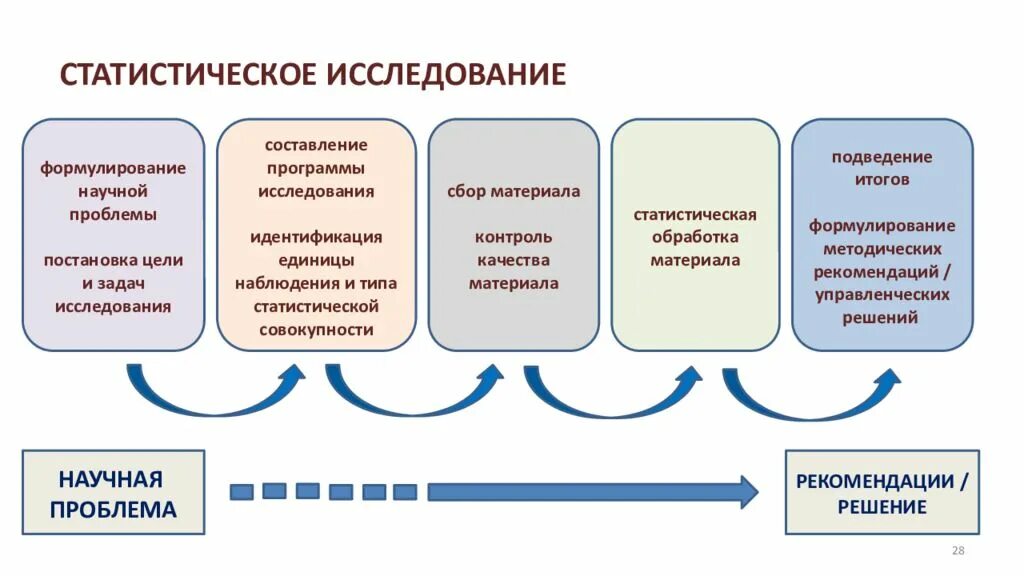 СТАТИСТИЧЕСКОЕ ИССЛЕДОВАНИЕ

формулирование научной проблемы

постановка цели и задач исследования

составление программы исследования

идентификация единицы наблюдения и типа статистической совокупности

сбор материала

контроль качества материала

статистическая обработка материала

подведение итогов

формулирование методических рекомендаций / управленческих решений

НАУЧНАЯ ПРОБЛЕМА

РЕКОМЕНДАЦИИ / РЕШЕНИЕ

28